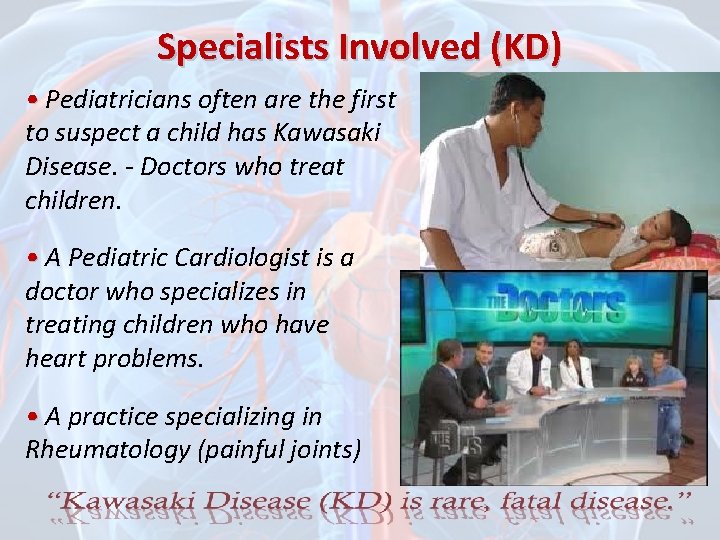 Specialists Involved (KD)

• Pediatricians often are the first to suspect a child has Kawasaki Disease. - Doctors who treat children.

• A Pediatric Cardiologist is a doctor who specializes in treating children who have heart problems.

• A practice specializing in Rheumatology (painful joints)

THE Doctors

"Kawasaki Disease (KD) is rare, fatal disease."